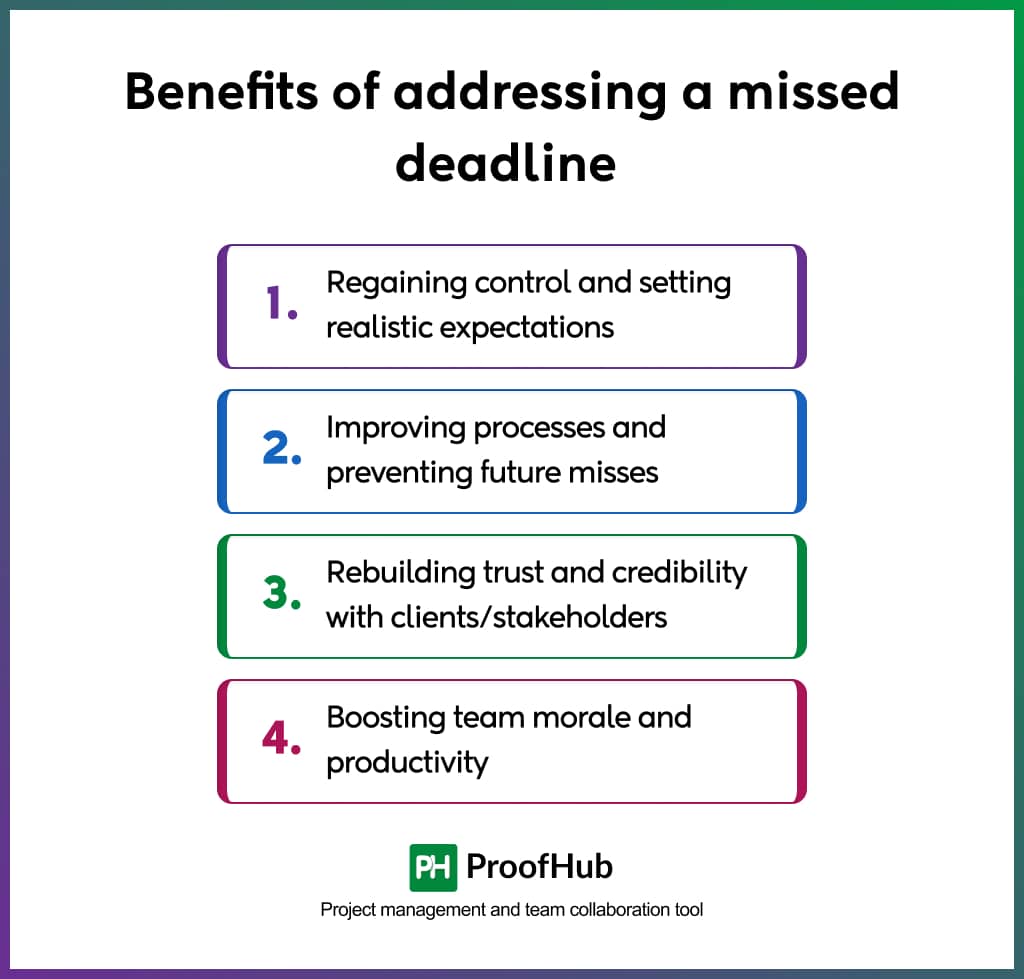 Benefits of addressing a missed deadline

1. Regaining control and setting realistic expectations

2. Improving processes and preventing future misses

3. Rebuilding trust and credibility with clients/stakeholders

4. Boosting team morale and productivity

PH ProofHub
Project management and team collaboration tool